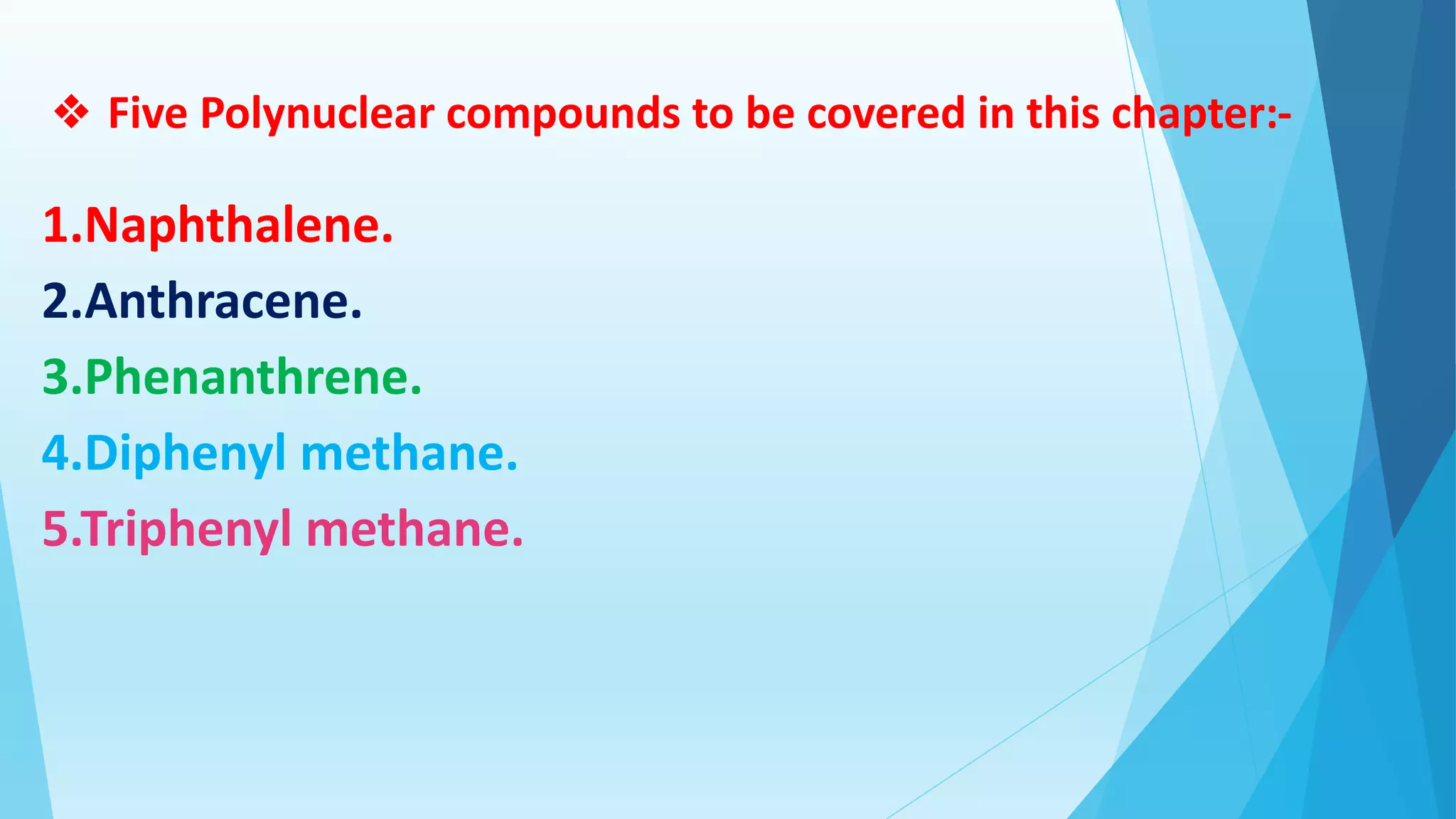 ❖ Five Polynuclear compounds to be covered in this chapter:-

1.Naphthalene.
2.Anthracene.
3.Phenanthrene.
4.Diphenyl methane.
5.Triphenyl methane.